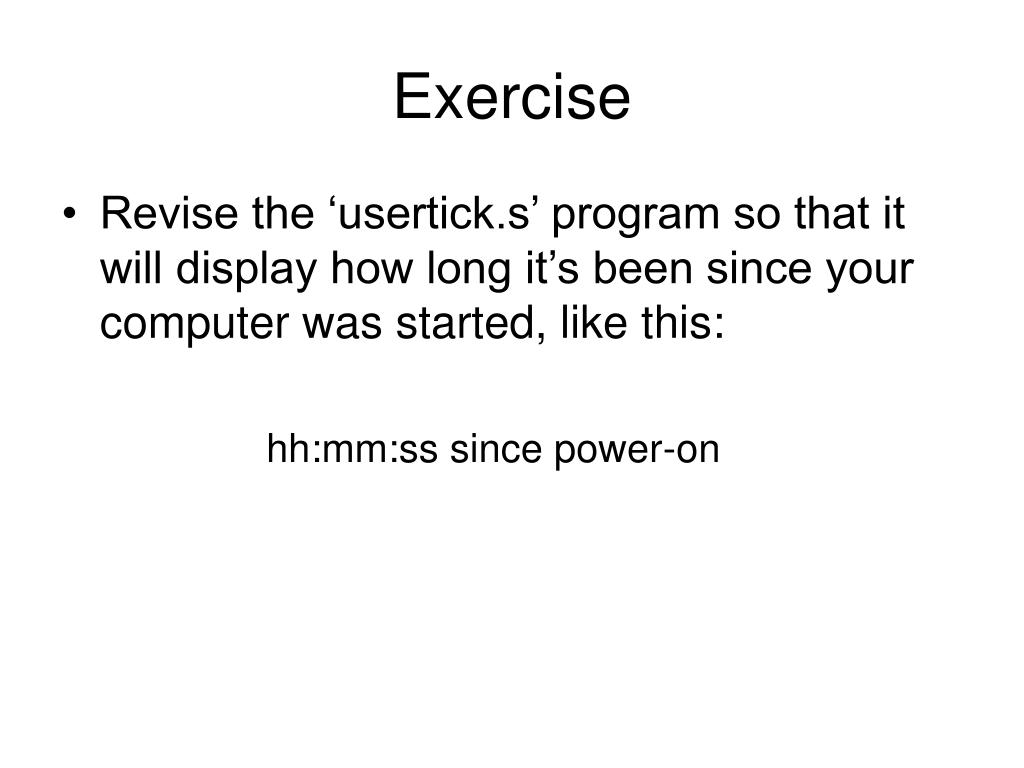 Exercise

• Revise the ‘usertick.s’ program so that it will display how long it’s been since your computer was started, like this:

hh:mm:ss since power-on